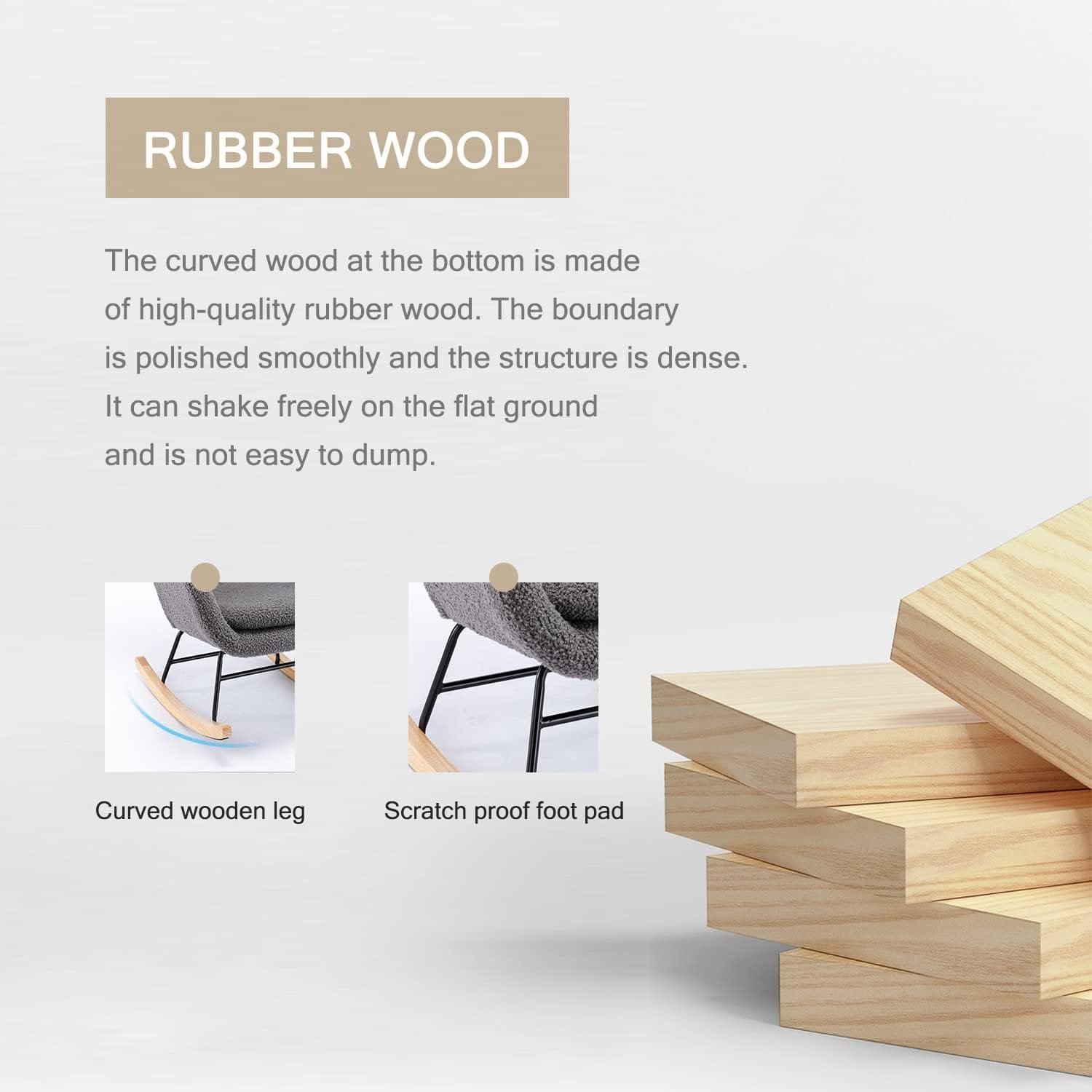 RUBBER WOOD

The curved wood at the bottom is made of high-quality rubber wood. The boundary is polished smoothly and the structure is dense. It can shake freely on the flat ground and is not easy to dump.

Curved wooden leg

Scratch proof foot pad